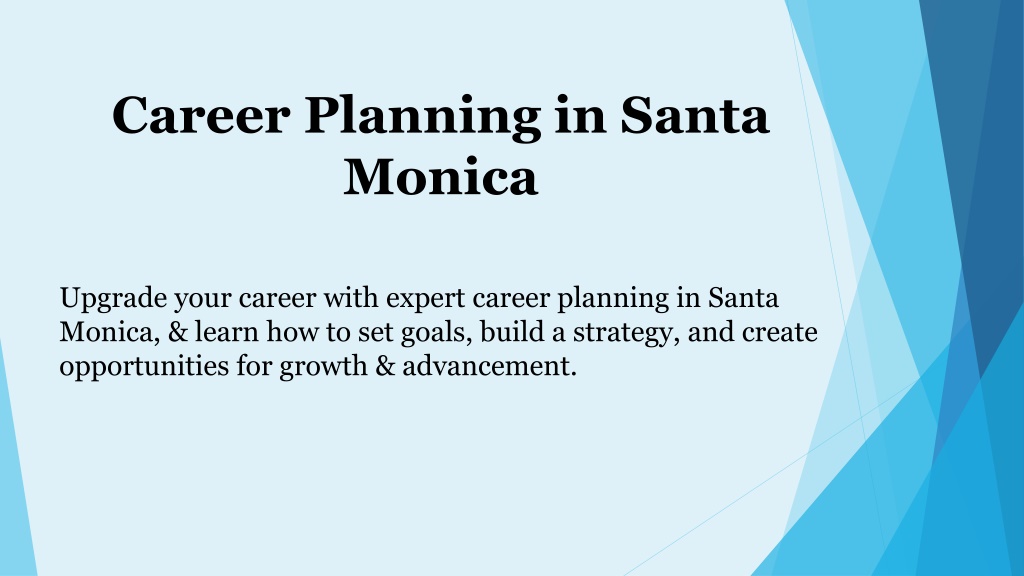 Career Planning in Santa Monica

Upgrade your career with expert career planning in Santa Monica, & learn how to set goals, build a strategy, and create opportunities for growth & advancement.